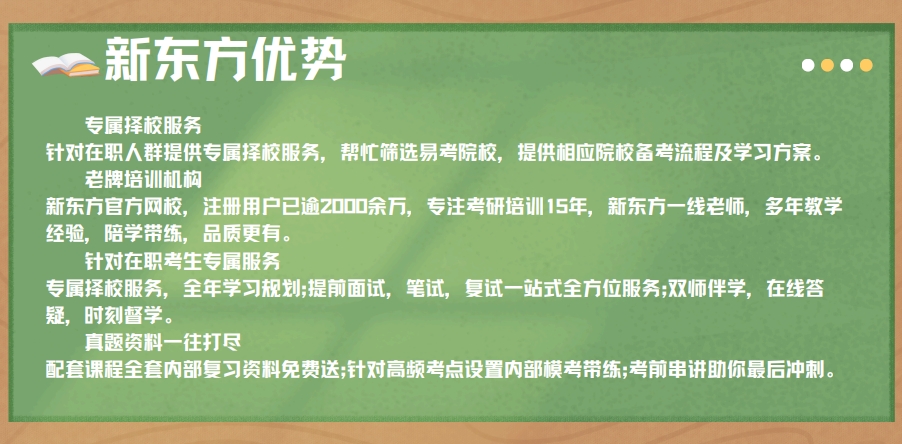 新东方优势

专属择校服务

针对在职人群提供专属择校服务，帮忙筛选易考院校，提供相应院校备考流程及学习方案。

老牌培训机构

新东方官方网校，注册用户已逾2000余万，专注考研培训15年，新东方一线老师，多年教学经验，陪学带练，品质更有。

针对在职考生专属服务

专属择校服务，全年学习规划;提前面试，笔试，复试一站式全方位服务;双师伴学，在线答疑，时刻督学。

真题资料一往打尽

配套课程全套内部复习资料免费送;针对高频考点设置内部模考带练;考前串讲助你最后冲刺。